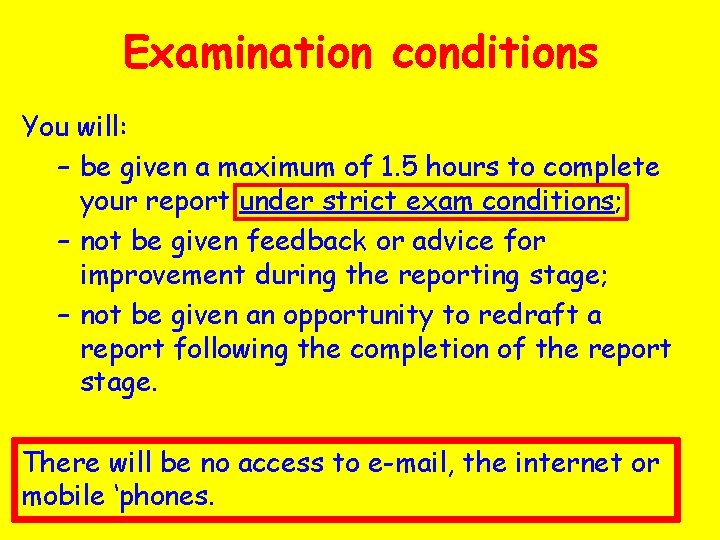 Examination conditions

You will:

– be given a maximum of 1.5 hours to complete your report under strict exam conditions;

– not be given feedback or advice for improvement during the reporting stage;

– not be given an opportunity to redraft a report following the completion of the report stage.

There will be no access to e-mail, the internet or mobile ‘phones.